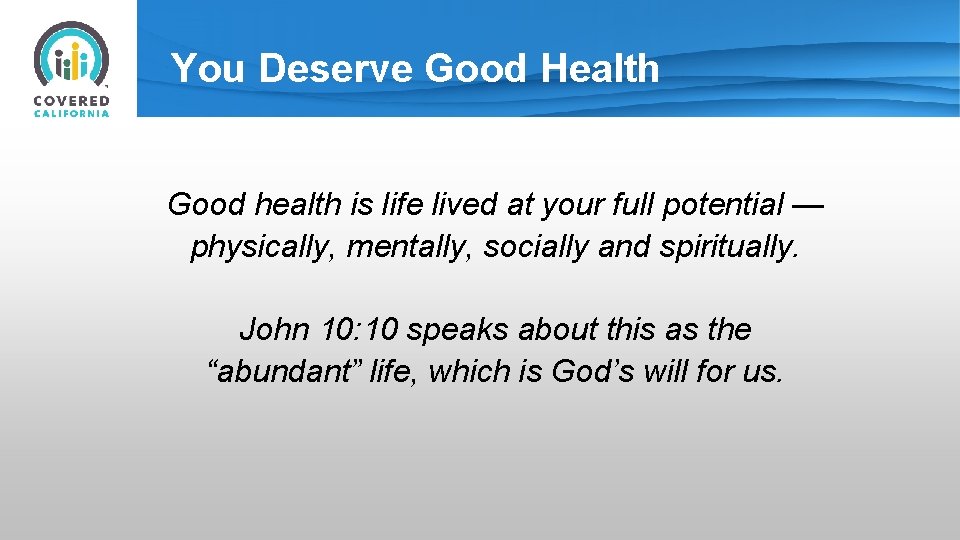 COVERED CALIFORNIA

You Deserve Good Health

Good health is life lived at your full potential — physically, mentally, socially and spiritually.

John 10:10 speaks about this as the “abundant” life, which is God’s will for us.